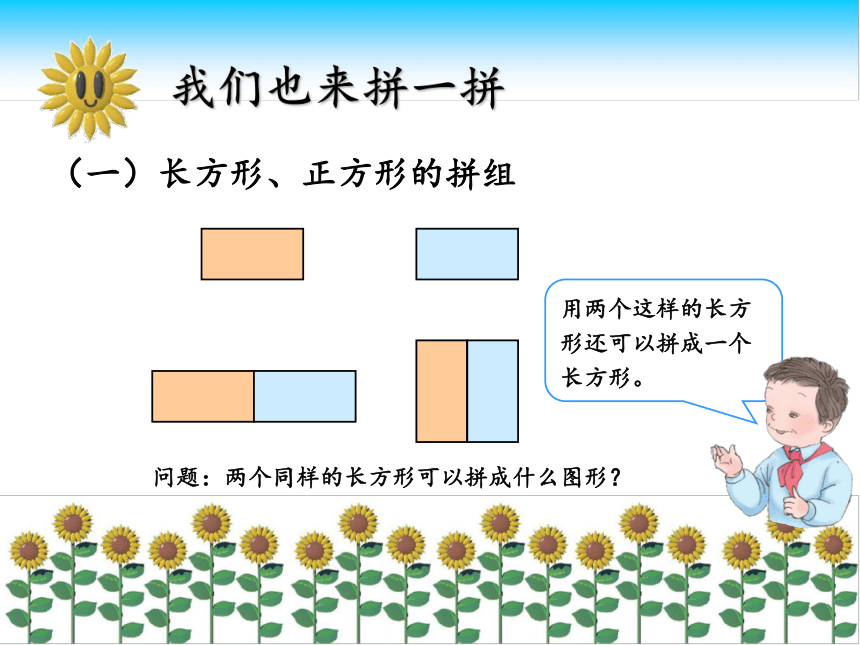 我们也来拼一拼

（一）长方形、正方形的拼组

用两个这样的长方形还可以拼成一个长方形。

问题：两个同样的长方形可以拼成什么图形？